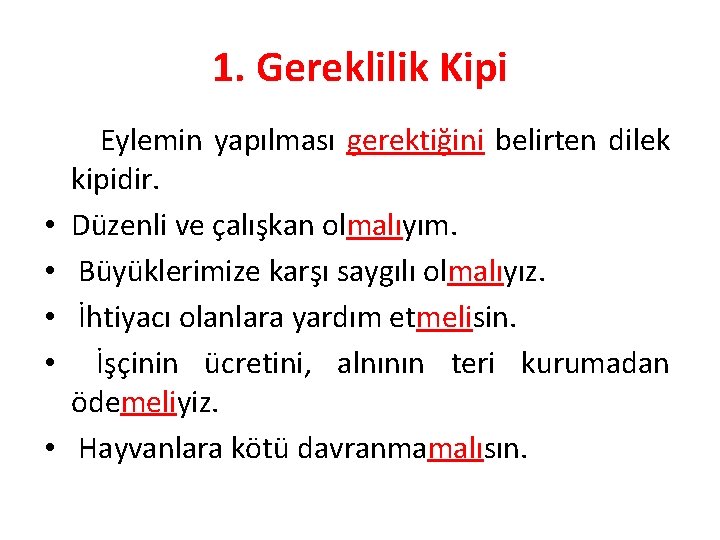 1. Gereklilik Kipi

Eylemin yapılması gerektiğini belirten dilek kipidir.

• Düzenli ve çalışkan olmalıyım.
• Büyüklerimize karşı saygılı olmalıyız.
• İhtiyacı olanlara yardım etmelisin.
• İşçinin ücretini, alnının teri kurumadan ödemeliyiz.
• Hayvanlara kötü davranmamalısın.